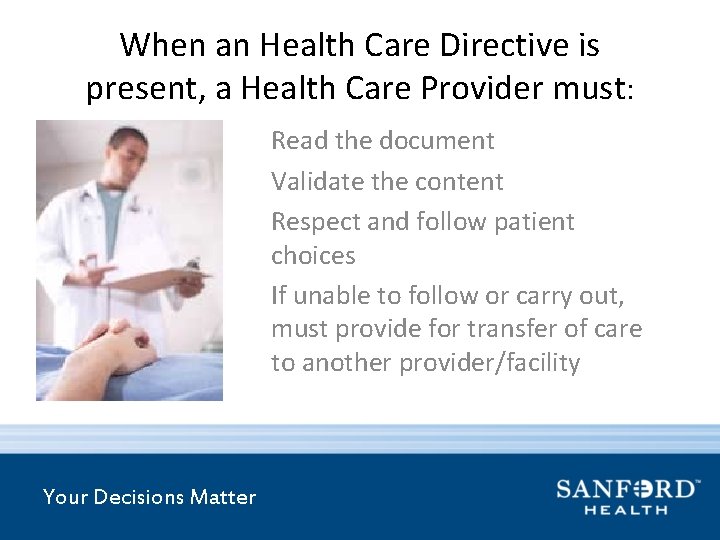 When an Health Care Directive is present, a Health Care Provider must:

Read the document

Validate the content

Respect and follow patient choices

If unable to follow or carry out, must provide for transfer of care to another provider/facility

Your Decisions Matter

SANFORD™
HEALTH